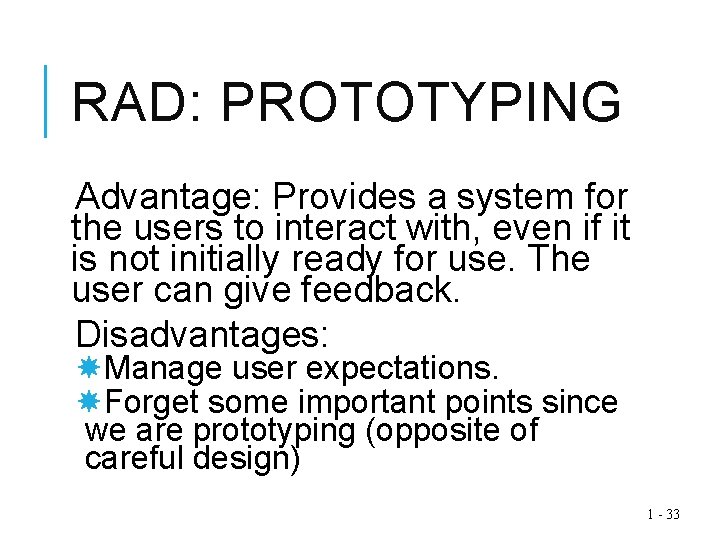 RAD: PROTOTYPING

Advantage: Provides a system for the users to interact with, even if it is not initially ready for use. The user can give feedback.

Disadvantages:
Manage user expectations.
Forget some important points since we are prototyping (opposite of careful design)

1 - 33